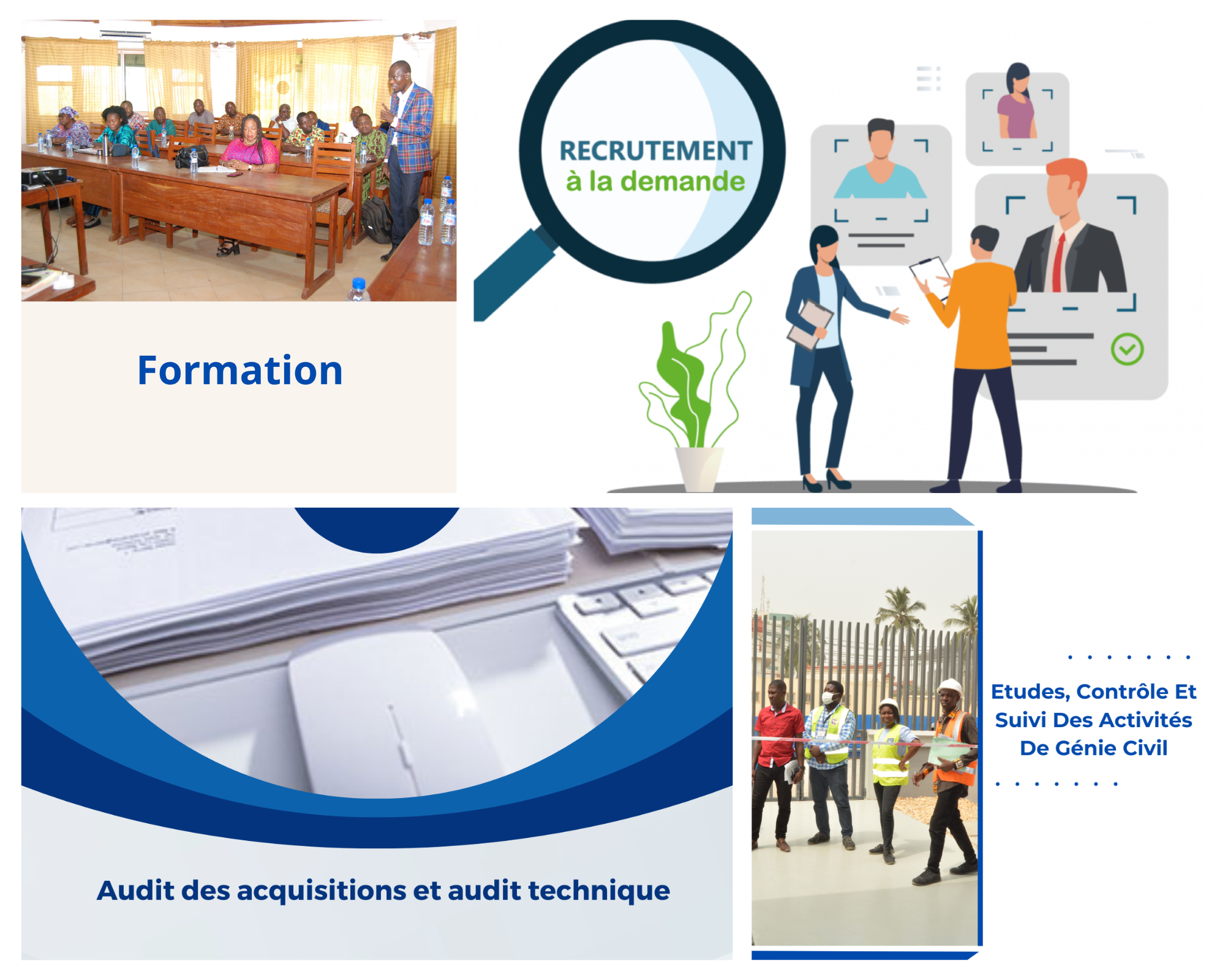 Formation

RECRUTEMENT
à la demande

Audit des acquisitions et audit technique

Etudes, Contrôle Et Suivi Des Activités De Génie Civil